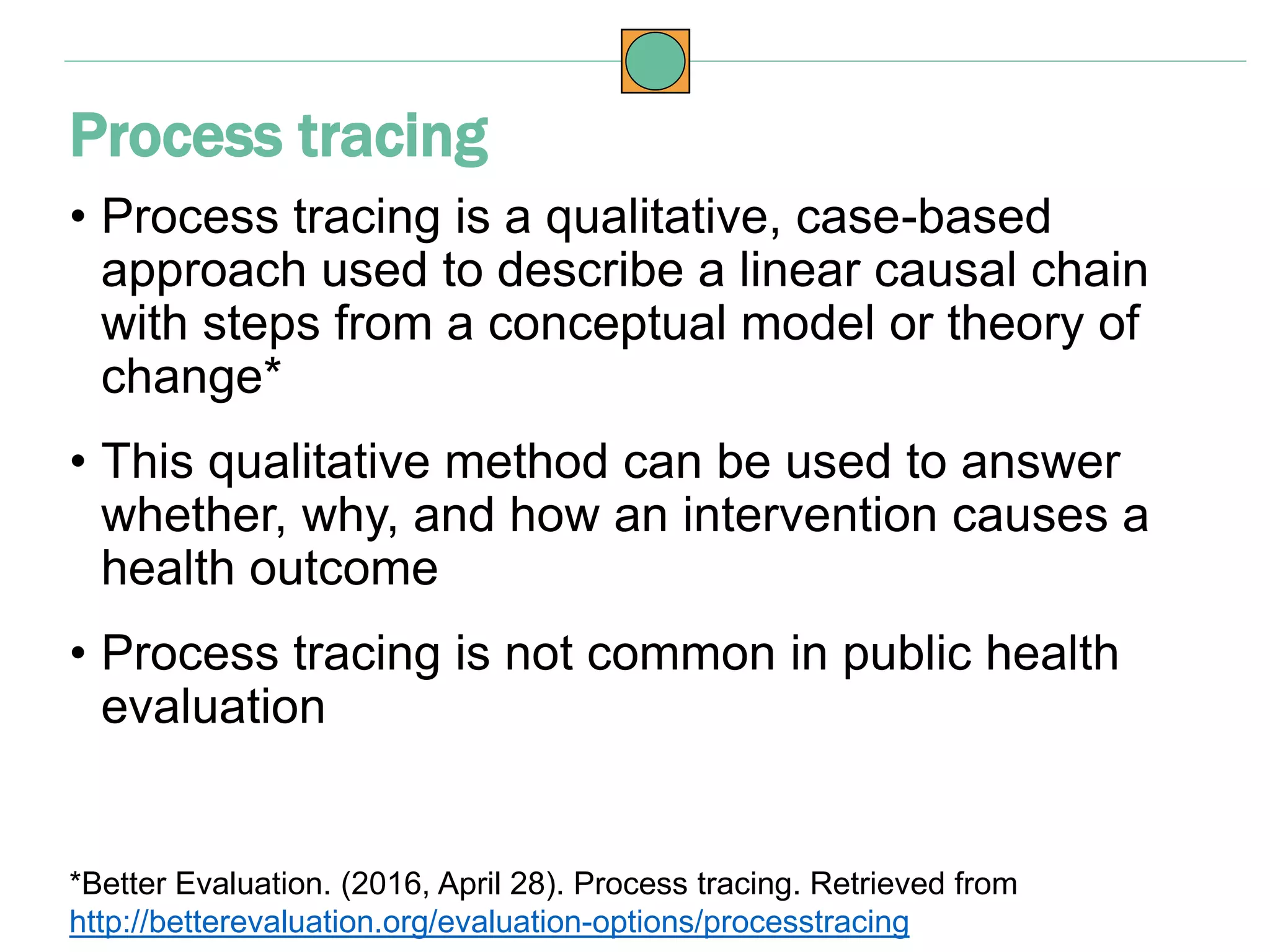 Process tracing

• Process tracing is a qualitative, case-based approach used to describe a linear causal chain with steps from a conceptual model or theory of change*

• This qualitative method can be used to answer whether, why, and how an intervention causes a health outcome

• Process tracing is not common in public health evaluation

*Better Evaluation. (2016, April 28). Process tracing. Retrieved from http://betterevaluation.org/evaluation-options/processtracing